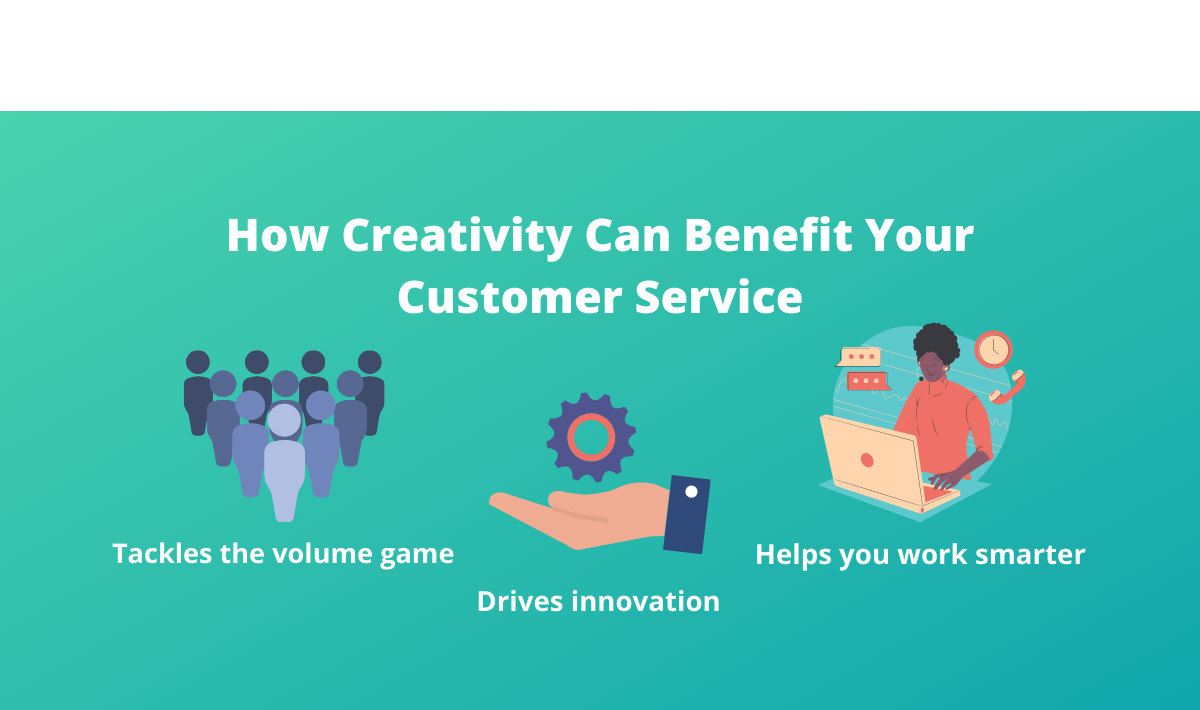 How Creativity Can Benefit Your Customer Service

Tackles the volume game

Drives innovation

Helps you work smarter